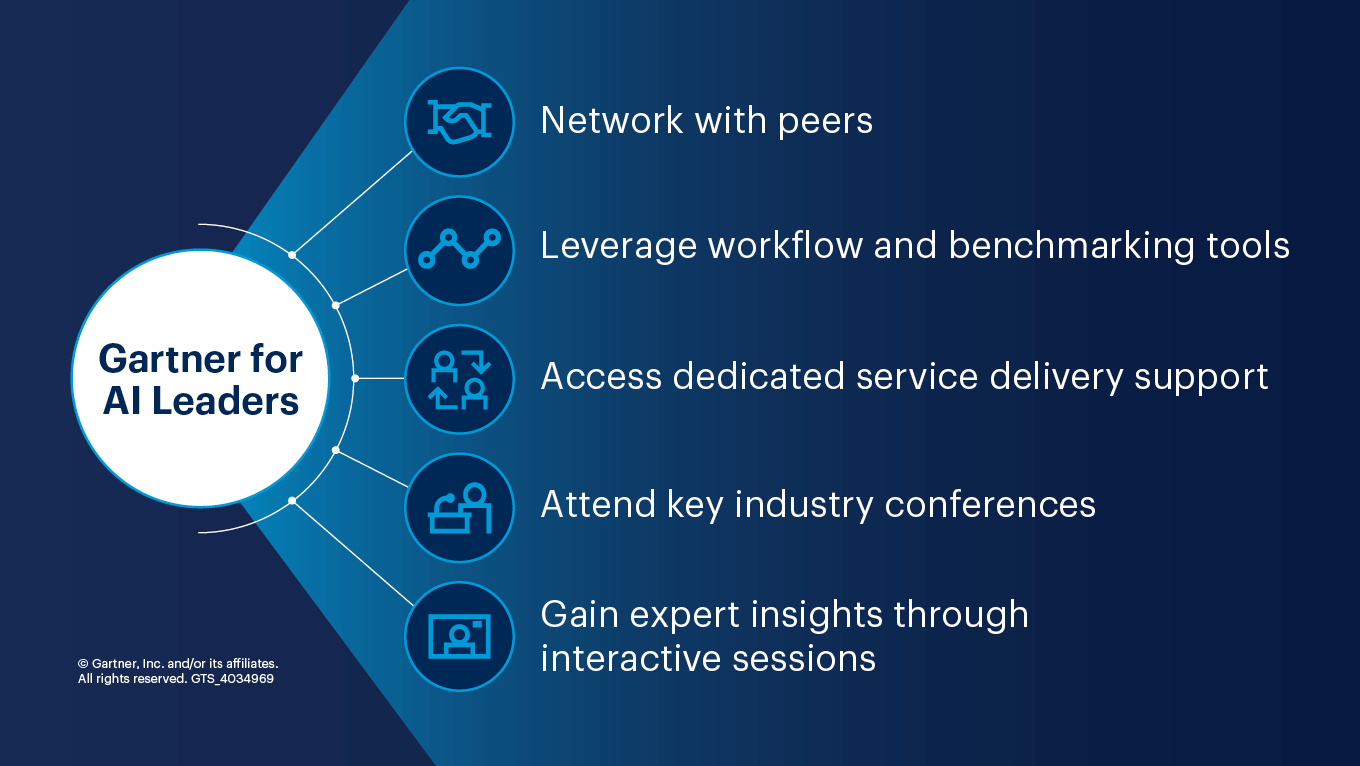 Gartner for AI Leaders

Network with peers

Leverage workflow and benchmarking tools

Access dedicated service delivery support

Attend key industry conferences

Gain expert insights through interactive sessions

© Gartner, Inc. and/or its affiliates. All rights reserved. GTS_4034969